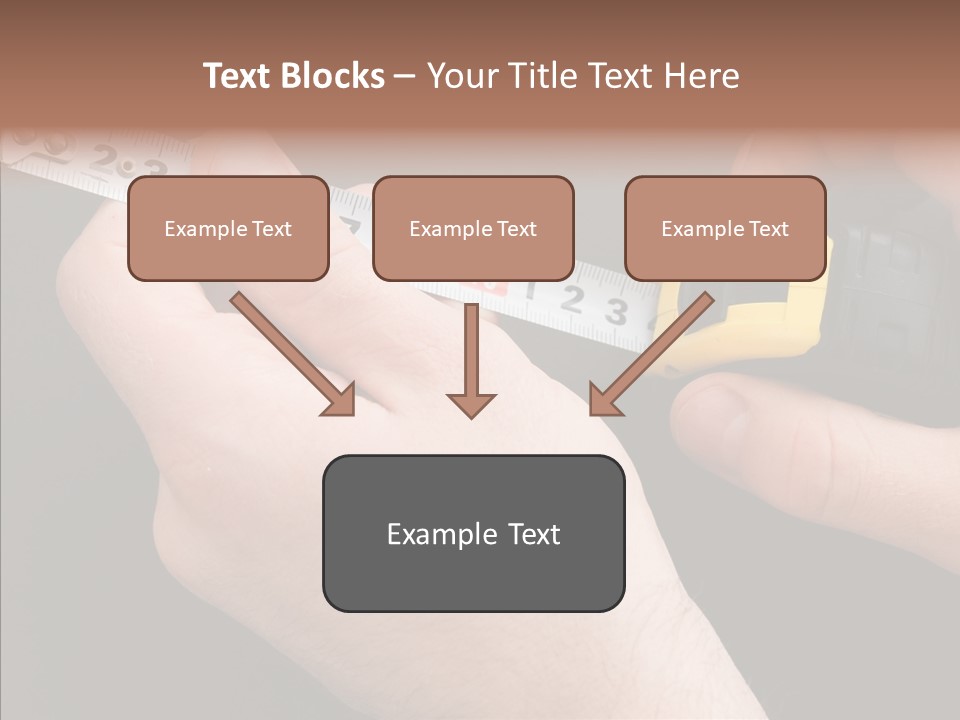 Text Blocks – Your Title Text Here

Example Text

Example Text

Example Text

Example Text